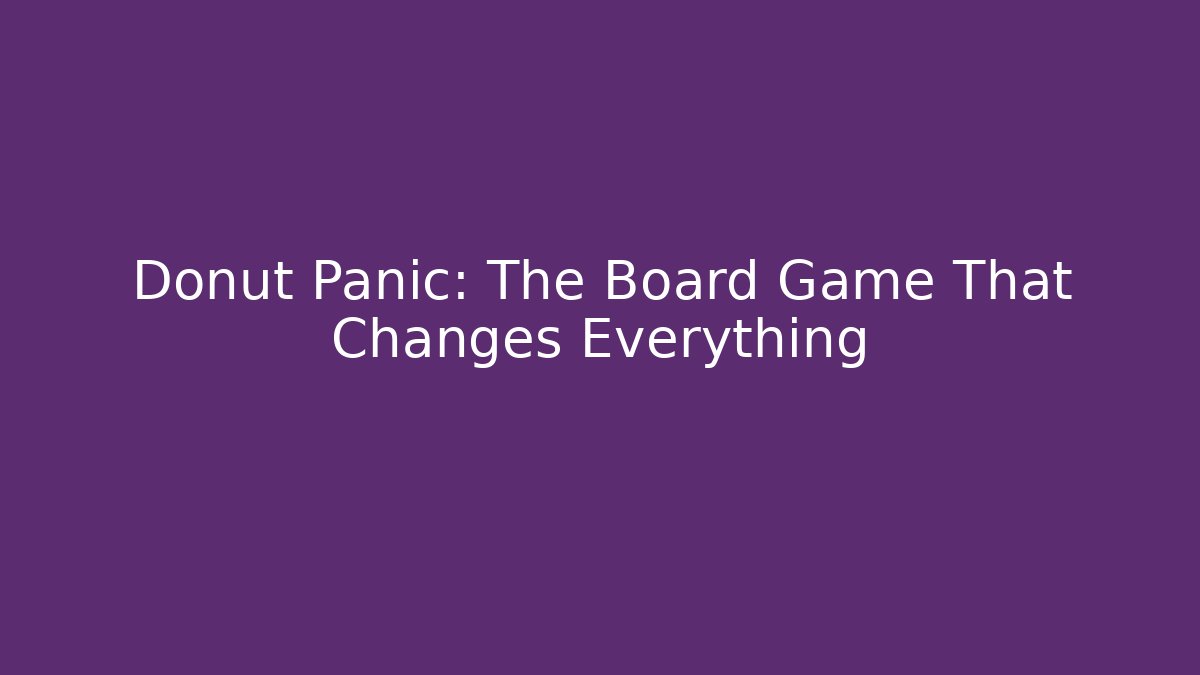 Donut Panic: The Board Game That Changes Everything